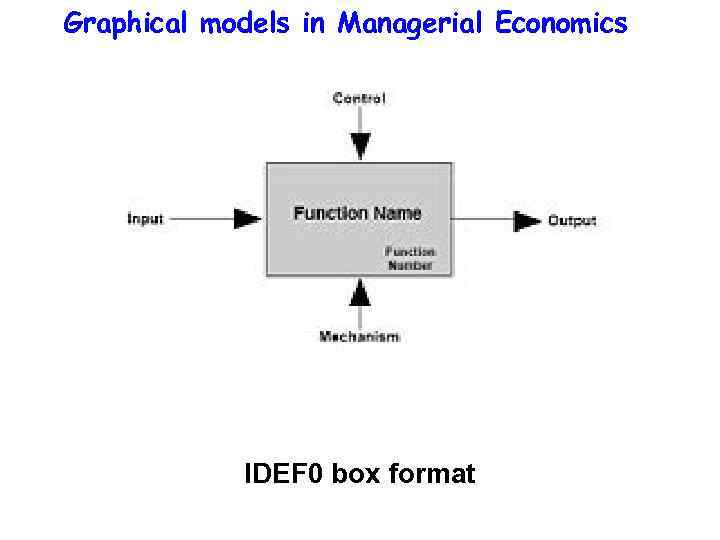 Graphical models in Managerial Economics

Control

Input

Function Name

Function Number

Output

Mechanism

IDEF0 box format